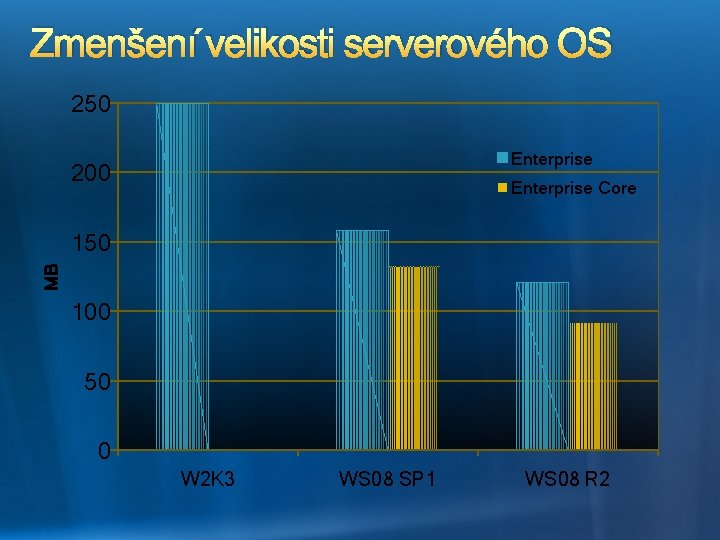 Zmenšení velikosti serverového OS

250
200
150
100
50
0

MB

Enterprise
Enterprise Core

W2K3
WS08 SP1
WS08 R2